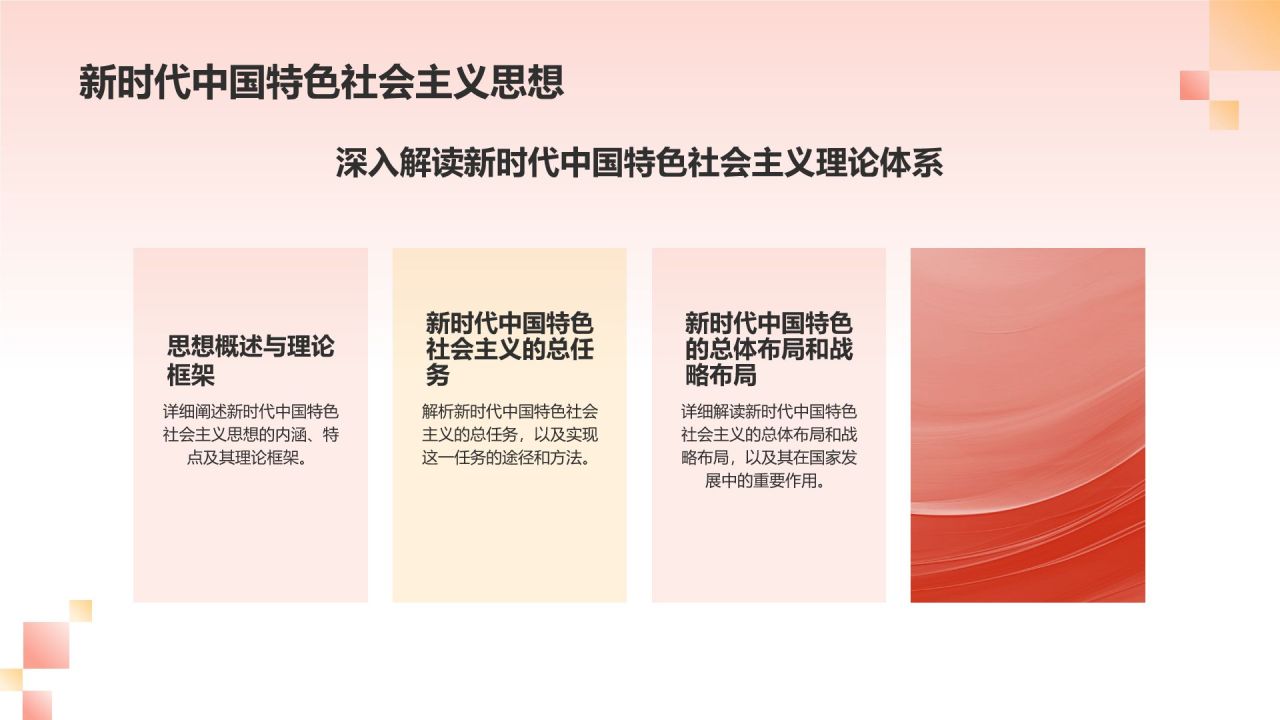 新时代中国特色社会主义思想

深入解读新时代中国特色社会主义理论体系

思想概述与理论框架

详细阐述新时代中国特色社会主义思想的内涵、特点及其理论框架。

新时代中国特色社会主义的总任务

解析新时代中国特色社会主义的总任务，以及实现这一任务的途径和方法。

新时代中国特色的总体布局和战略布局

详细解读新时代中国特色社会主义的总体布局和战略布局，以及其在国家发展中的重要作用。